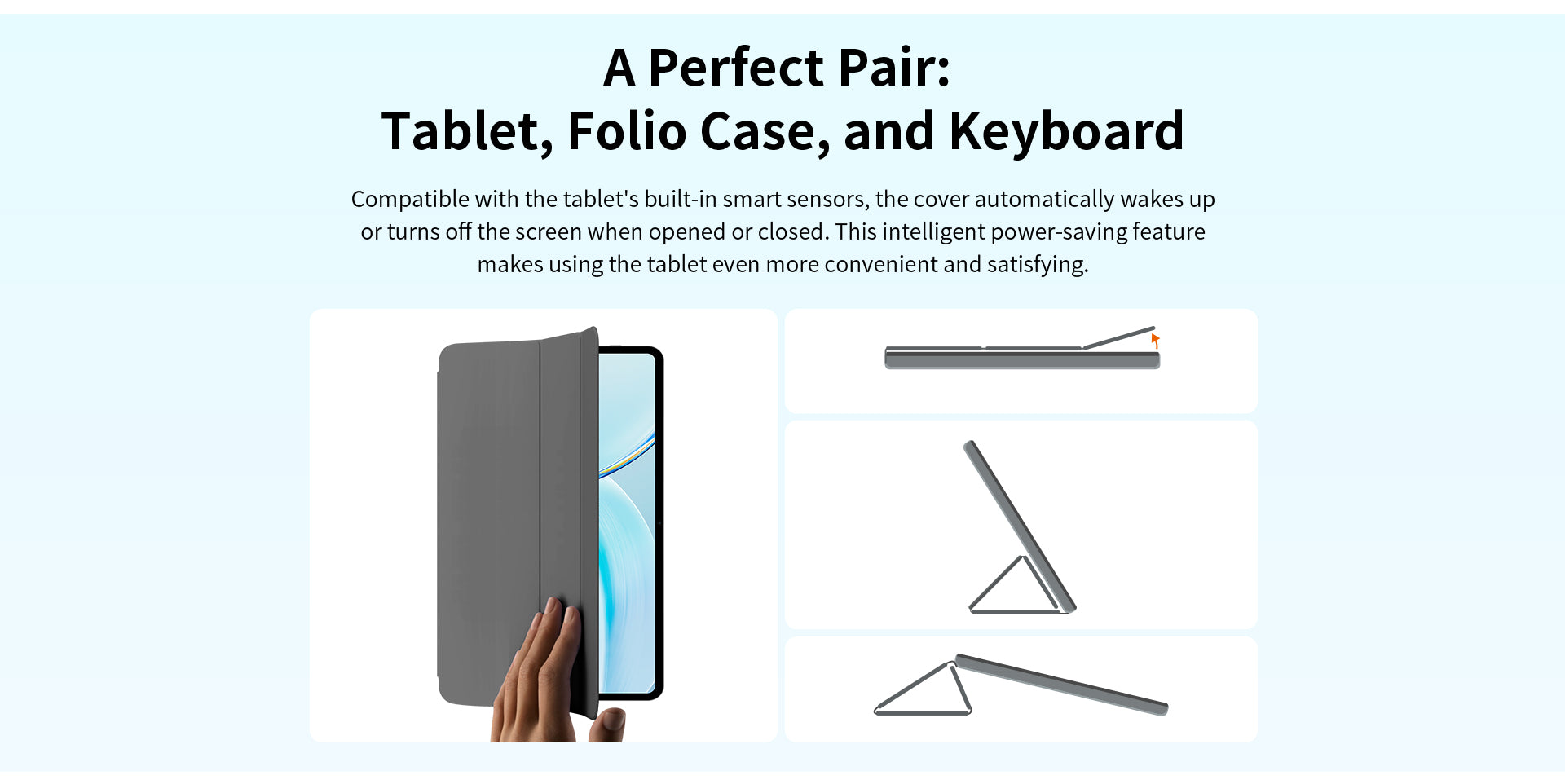 A Perfect Pair:
Tablet, Folio Case, and Keyboard

Compatible with the tablet's built-in smart sensors, the cover automatically wakes up or turns off the screen when opened or closed. This intelligent power-saving feature makes using the tablet even more convenient and satisfying.